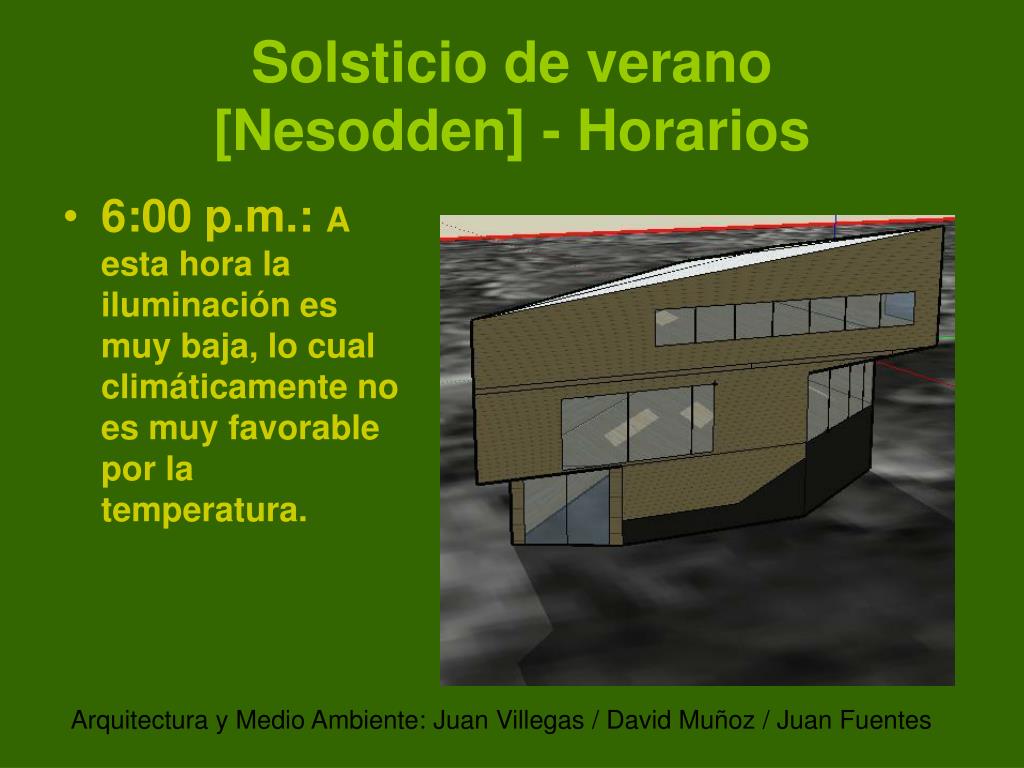 Solsticio de verano [Nesodden] - Horarios

• 6:00 p.m.: A esta hora la iluminación es muy baja, lo cual climáticamente no es muy favorable por la temperatura.

Arquitectura y Medio Ambiente: Juan Villegas / David Muñoz / Juan Fuentes